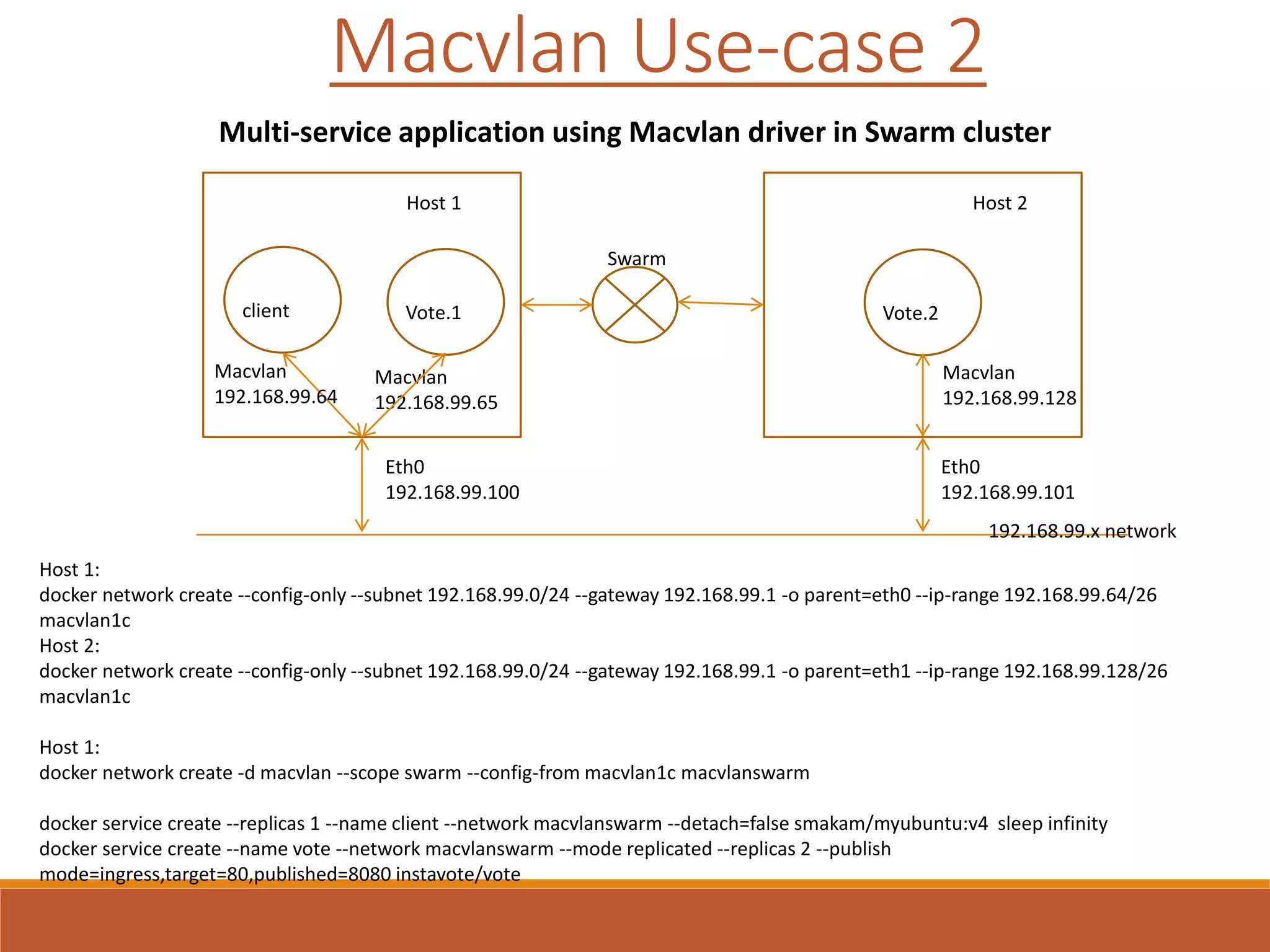 Macvlan Use-case 2

Multi-service application using Macvlan driver in Swarm cluster

Host 1

client

Vote.1

Macvlan
192.168.99.64

Macvlan
192.168.99.65

Swarm

Host 2

Vote.2

Macvlan
192.168.99.128

Eth0
192.168.99.100

Eth0
192.168.99.101

192.168.99.x network

Host 1:
docker network create --config-only --subnet 192.168.99.0/24 --gateway 192.168.99.1 -o parent=eth0 --ip-range 192.168.99.64/26 macvlan1c
Host 2:
docker network create --config-only --subnet 192.168.99.0/24 --gateway 192.168.99.1 -o parent=eth1 --ip-range 192.168.99.128/26 macvlan1c

Host 1:
docker network create -d macvlan --scope swarm --config-from macvlan1c macvlanswarm

docker service create --replicas 1 --name client --network macvlanswarm --detach=false smakam/myubuntu:v4 sleep infinity
docker service create --name vote --network macvlanswarm --mode replicated --replicas 2 --publish mode=ingress,target=80,published=8080 instavote/vote